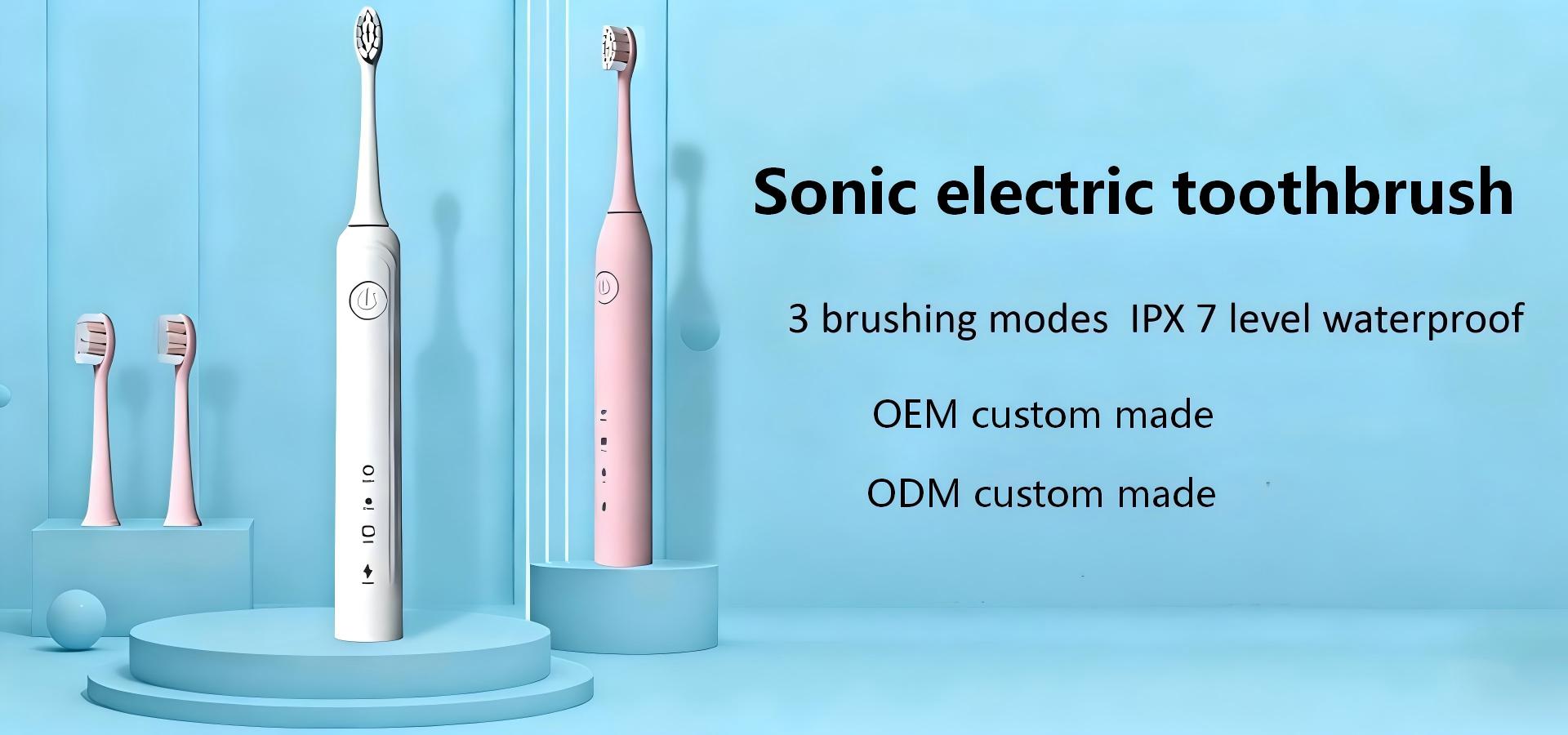 Sonic electric toothbrush

3 brushing modes IPX 7 level waterproof

OEM custom made

ODM custom made